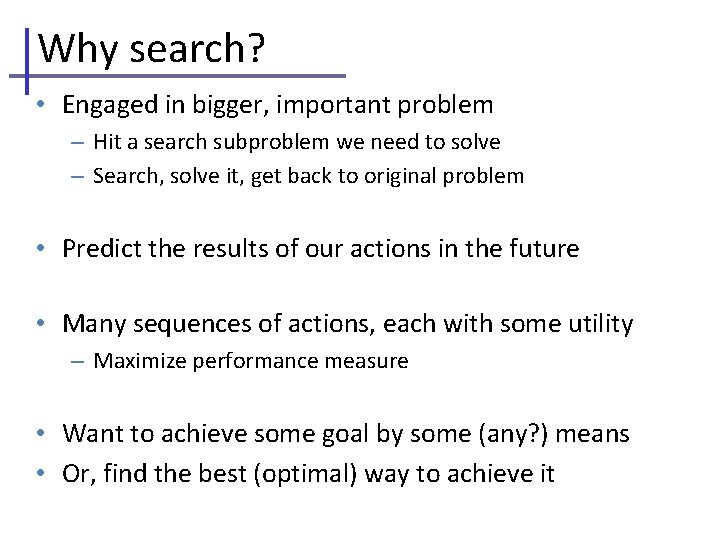 Why search?

• Engaged in bigger, important problem
  – Hit a search subproblem we need to solve
  – Search, solve it, get back to original problem

• Predict the results of our actions in the future

• Many sequences of actions, each with some utility
  – Maximize performance measure

• Want to achieve some goal by some (any?) means
• Or, find the best (optimal) way to achieve it